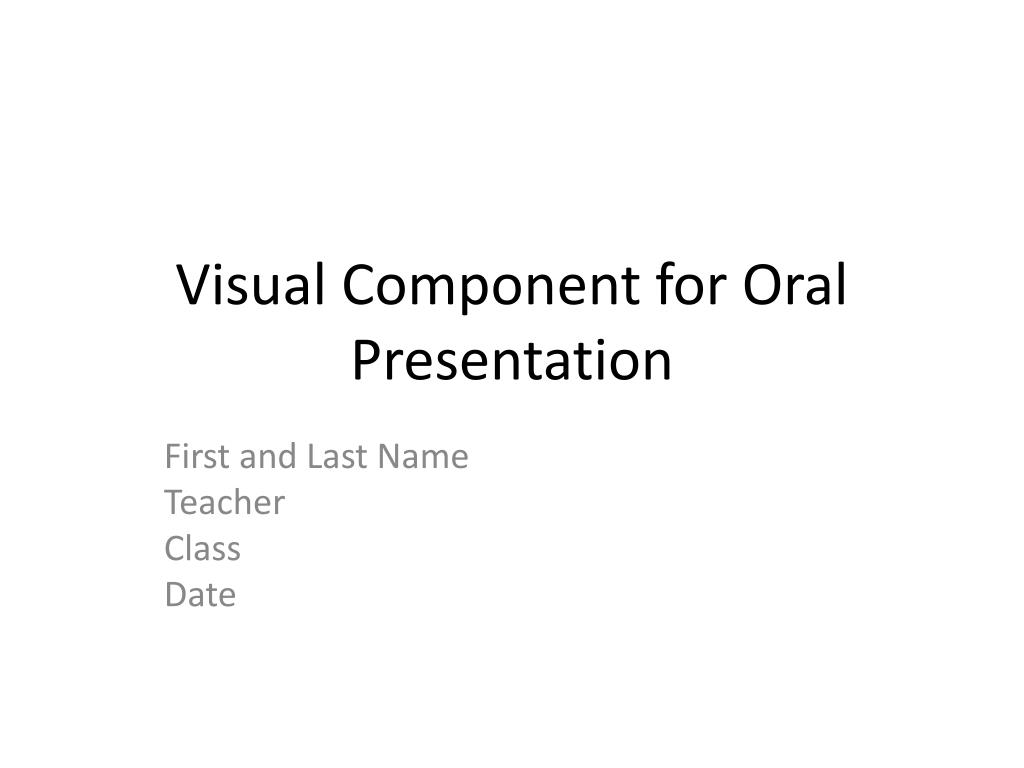 Visual Component for Oral Presentation

First and Last Name
Teacher
Class
Date